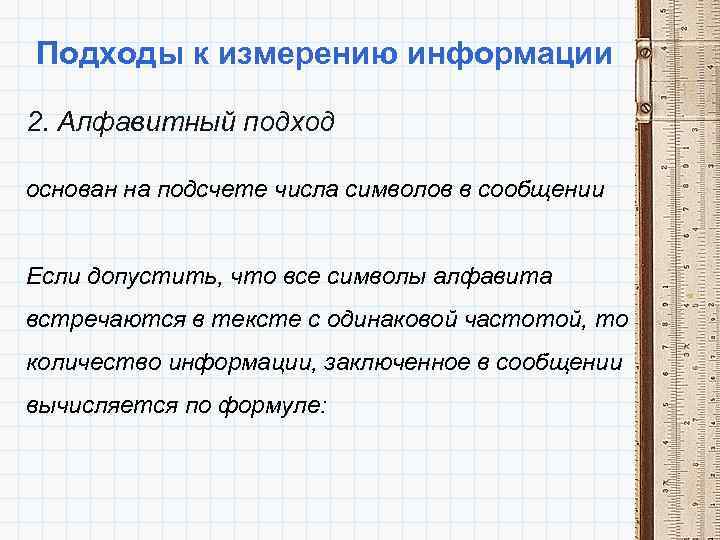 Подходы к измерению информации

2. Алфавитный подход

основан на подсчете числа символов в сообщении

Если допустить, что все символы алфавита встречаются в тексте с одинаковой частотой, то количество информации, заключенное в сообщении вычисляется по формуле: